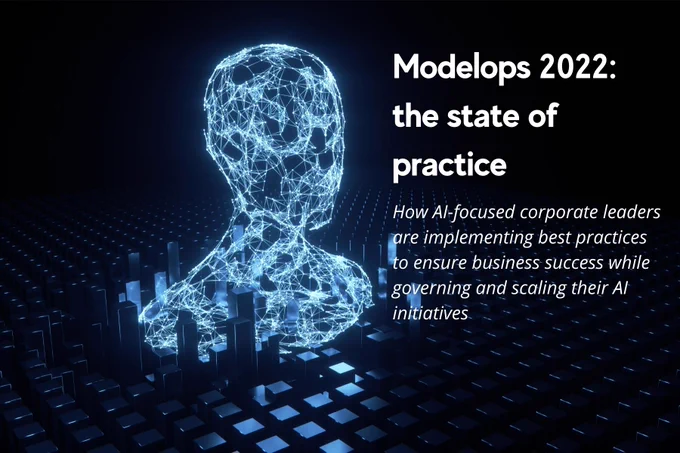 Modelops 2022: the state of practice

How AI-focused corporate leaders are implementing best practices to ensure business success while governing and scaling their AI initiatives